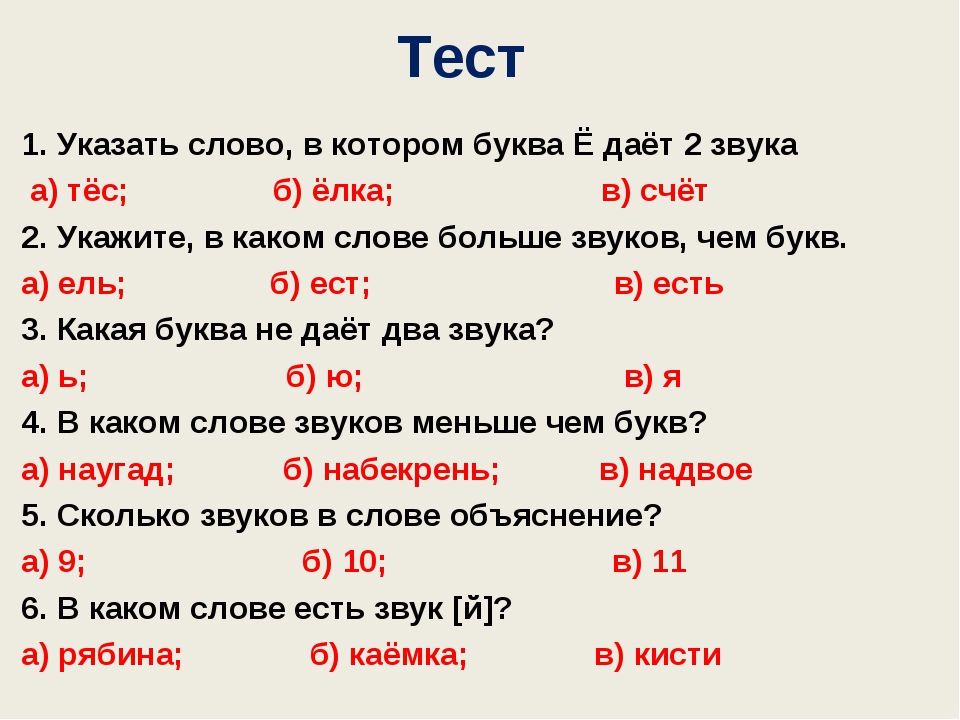 Тест

1. Указать слово, в котором буква Ё даёт 2 звука

а) тёс; б) ёлка; в) счёт

2. Укажите, в каком слове больше звуков, чем букв.

а) ель; б) ест; в) есть

3. Какая буква не даёт два звука?

а) ь; б) ю; в) я

4. В каком слове звуков меньше чем букв?

а) наугад; б) набекрень; в) надвое

5. Сколько звуков в слове объяснение?

а) 9; б) 10; в) 11

6. В каком слове есть звук [й]?

а) рябина; б) каёмка; в) кисти